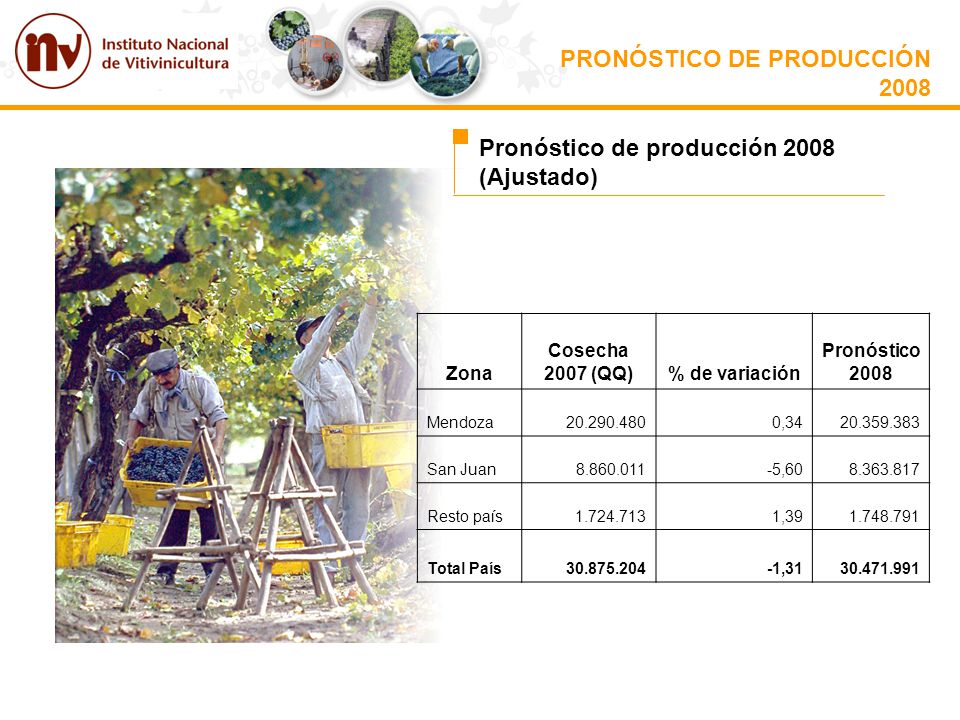 inv Instituto Nacional de Vitivinicultura

PRONÓSTICO DE PRODUCCIÓN 2008

Pronóstico de producción 2008 (Ajustado)

| Zona | Cosecha 2007 (QQ) | % de variación | Pronóstico 2008 |
|---|---|---|---|
| Mendoza | 20.290.480 | 0,34 | 20.359.383 |
| San Juan | 8.860.011 | -5,60 | 8.363.817 |
| Resto país | 1.724.713 | 1,39 | 1.748.791 |
| Total País | 30.875.204 | -1,31 | 30.471.991 |